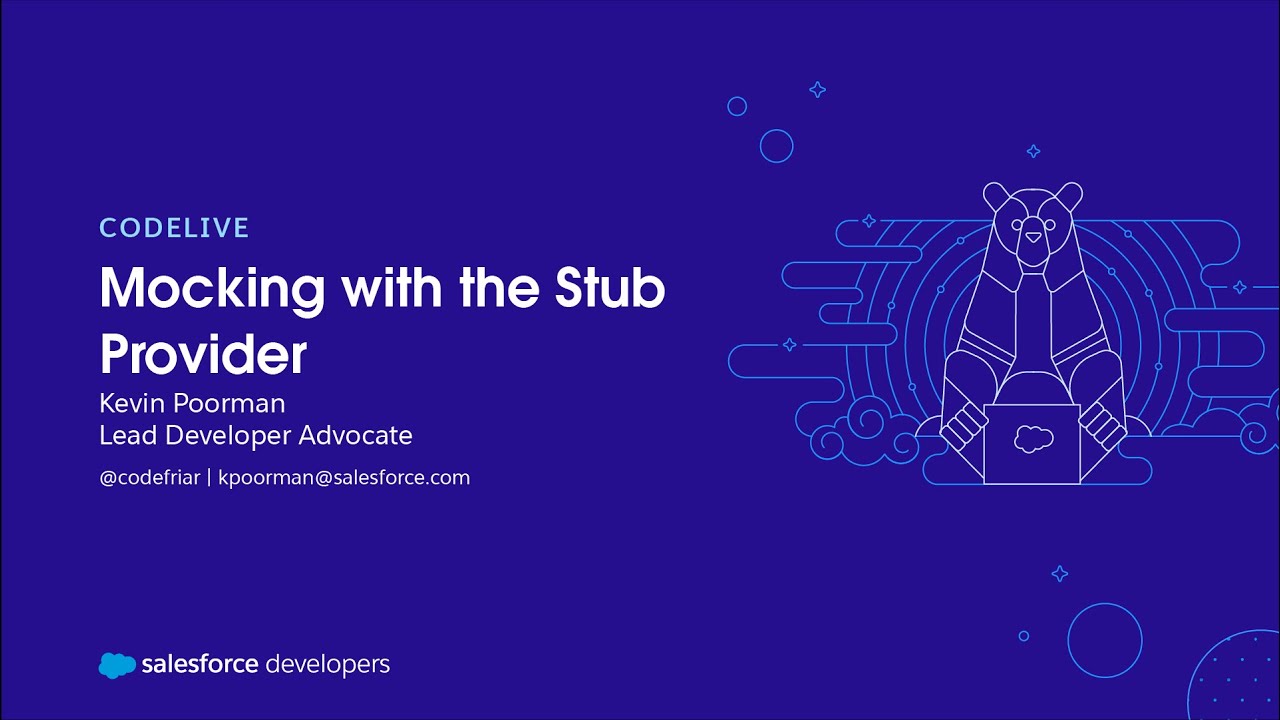 CODELIVE

Mocking with the Stub Provider

Kevin Poorman
Lead Developer Advocate

@codefriar | kpoorman@salesforce.com

salesforce developers